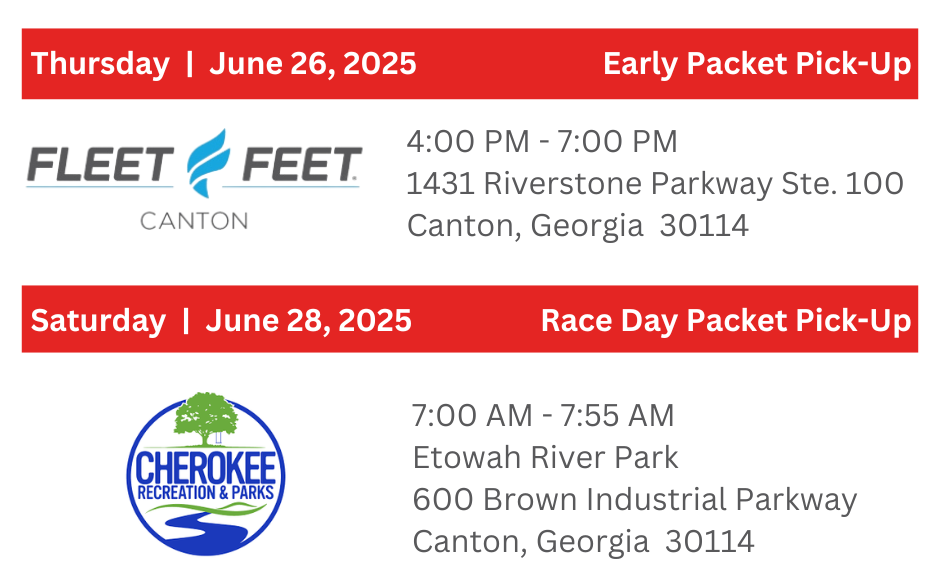 Thursday | June 26, 2025 Early Packet Pick-Up

FLEET FEET
CANTON

4:00 PM - 7:00 PM
1431 Riverstone Parkway Ste. 100
Canton, Georgia 30114

Saturday | June 28, 2025 Race Day Packet Pick-Up

CHEROKEE
RECREATION & PARKS

7:00 AM - 7:55 AM
Etowah River Park
600 Brown Industrial Parkway
Canton, Georgia 30114